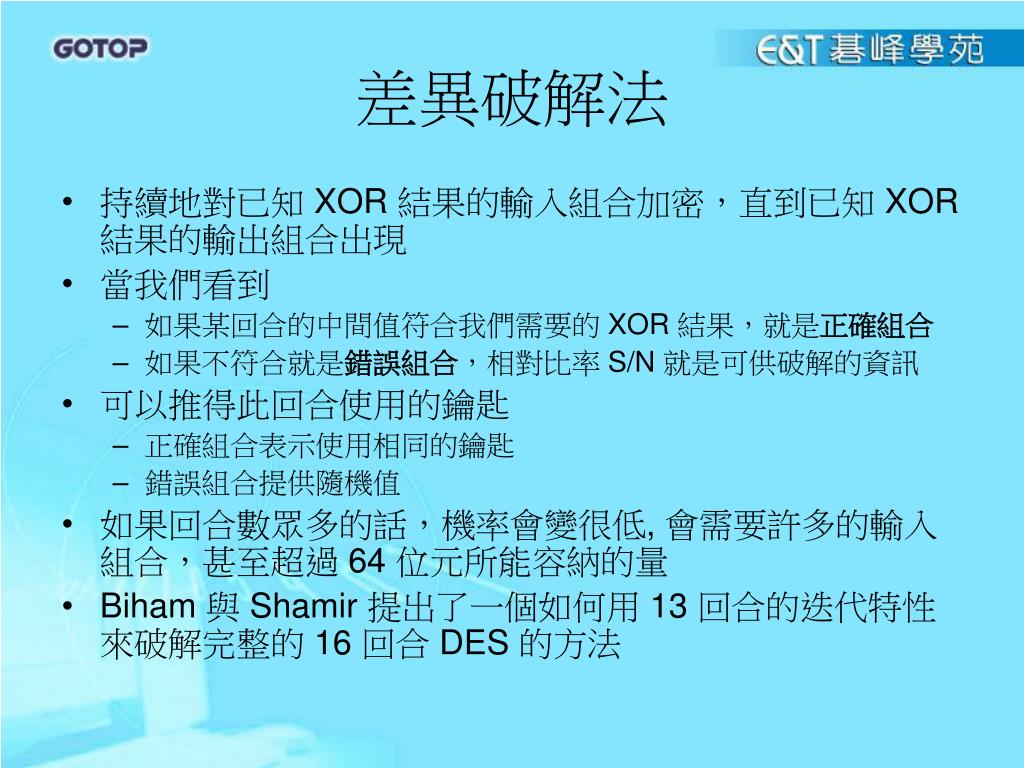 GOTOP

E&T 碁峰學苑

差異破解法

• 持續地對已知 XOR 結果的輸入組合加密，直到已知 XOR 結果的輸出組合出現
• 當我們看到
– 如果某回合的中間值符合我們需要的 XOR 結果，就是正確組合
– 如果不符合就是錯誤組合，相對比率 S/N 就是可供破解的資訊
• 可以推得此回合使用的鑰匙
– 正確組合表示使用相同的鑰匙
– 錯誤組合提供隨機值
• 如果回合數眾多的話，機率會變很低, 會需要許多的輸入組合，甚至超過 64 位元所能容納的量
• Biham 與 Shamir 提出了一個如何用 13 回合的迭代特性來破解完整的 16 回合 DES 的方法